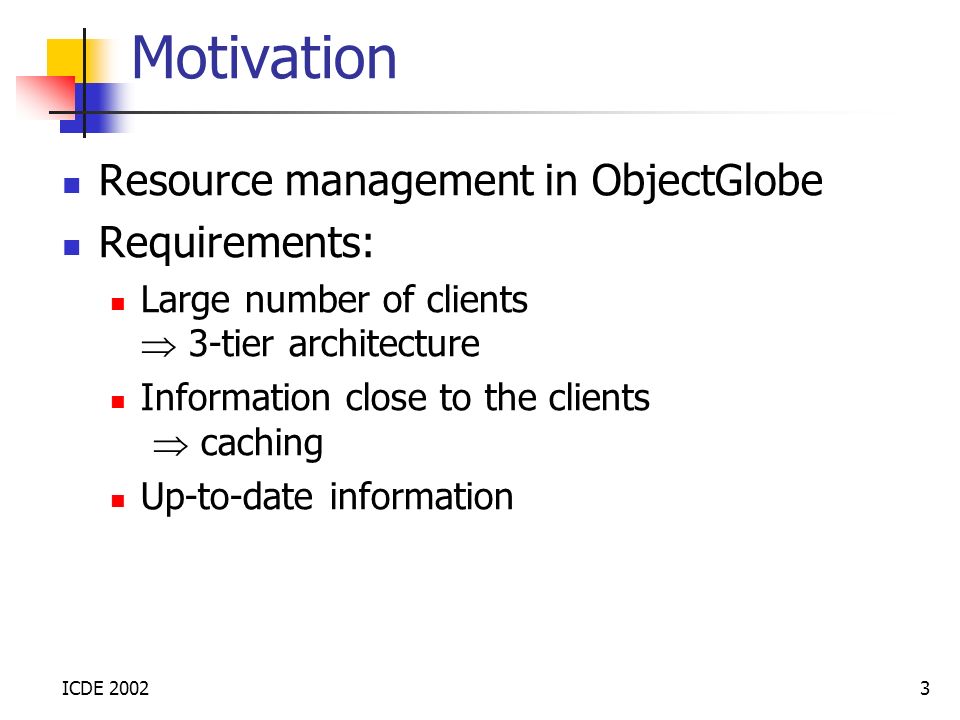 Motivation

- Resource management in ObjectGlobe
- Requirements:
  - Large number of clients
    $\Rightarrow$ 3-tier architecture
  - Information close to the clients
    $\Rightarrow$ caching
  - Up-to-date information

ICDE 2002

3